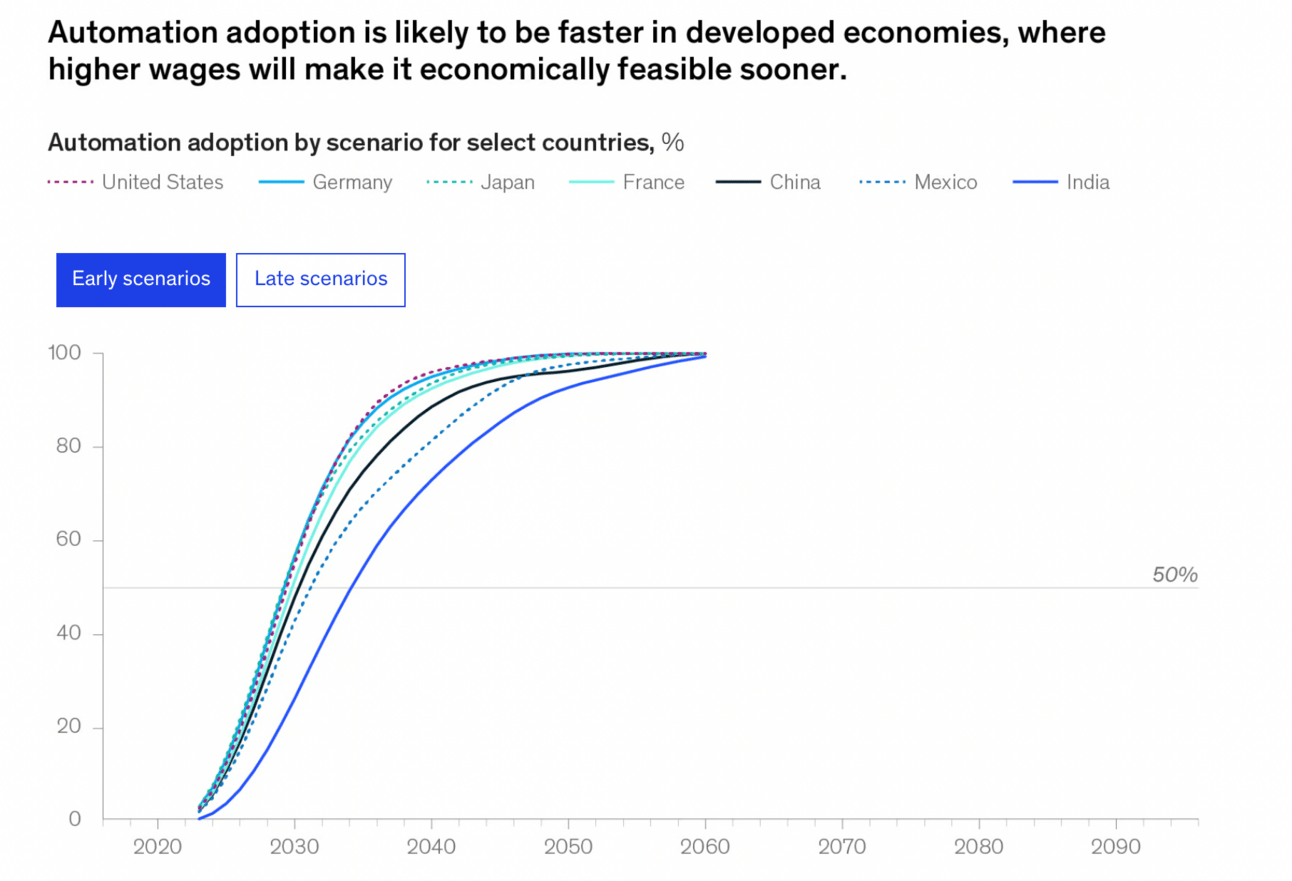 Automation adoption is likely to be faster in developed economies, where higher wages will make it economically feasible sooner.

Automation adoption by scenario for select countries, %

United States
Germany
Japan
France
China
Mexico
India

Early scenarios
Late scenarios

100
80
60
40
20
0

50%

2020
2030
2040
2050
2060
2070
2080
2090